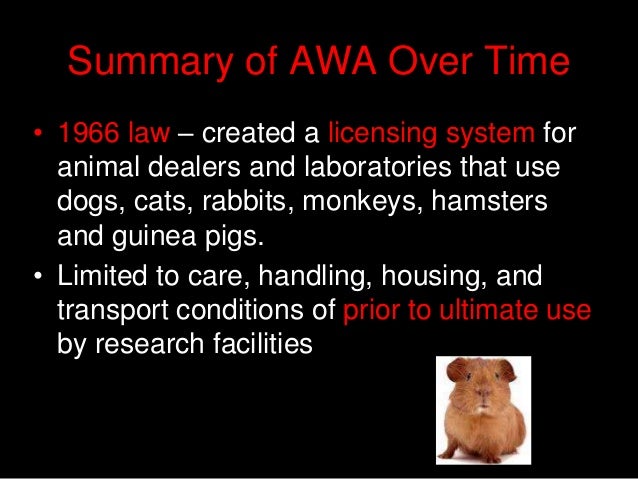 Summary of AWA Over Time

• 1966 law – created a licensing system for animal dealers and laboratories that use dogs, cats, rabbits, monkeys, hamsters and guinea pigs.
• Limited to care, handling, housing, and transport conditions of prior to ultimate use by research facilities